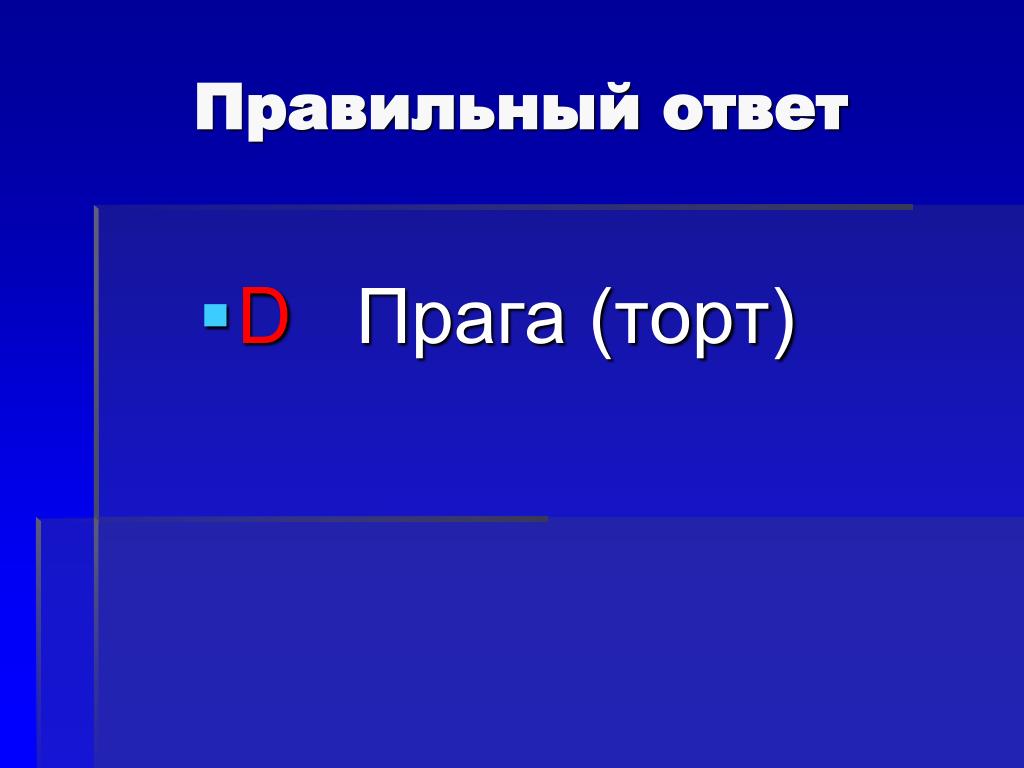 Правильный ответ

D Прага (торт)